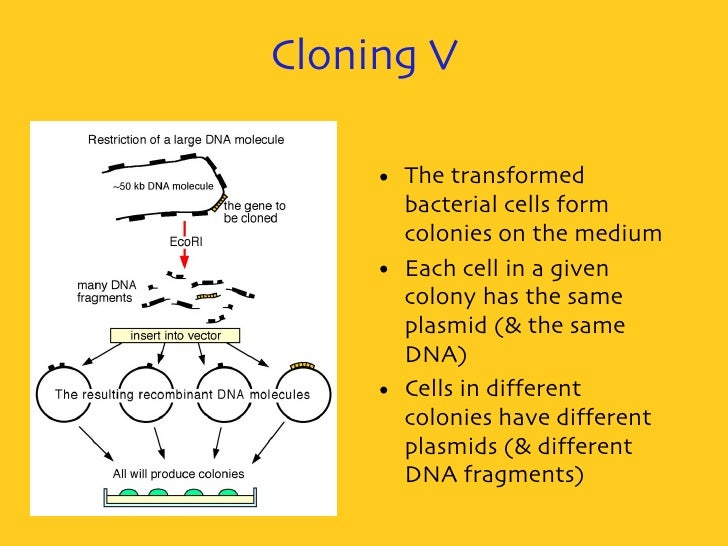 Cloning V

Restriction of a large DNA molecule

~50 kb DNA molecule

the gene to be cloned

EcoRI

many DNA fragments

insert into vector

The resulting recombinant DNA molecules

All will produce colonies

• The transformed bacterial cells form colonies on the medium
• Each cell in a given colony has the same plasmid (& the same DNA)
• Cells in different colonies have different plasmids (& different DNA fragments)